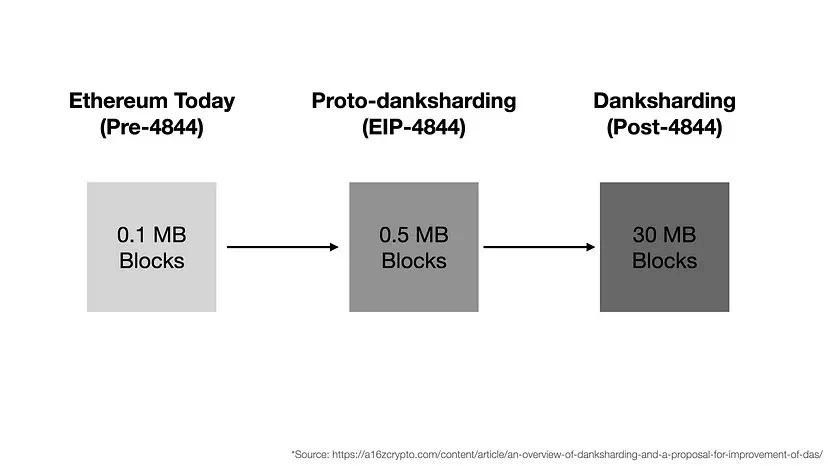 Ethereum Today
(Pre-4844)

0.1 MB
Blocks

Proto-danksharding
(EIP-4844)

0.5 MB
Blocks

Danksharding
(Post-4844)

30 MB
Blocks

*Source: https://a16zcrypto.com/content/article/an-overview-of-danksharding-and-a-proposal-for-improvement-of-das/